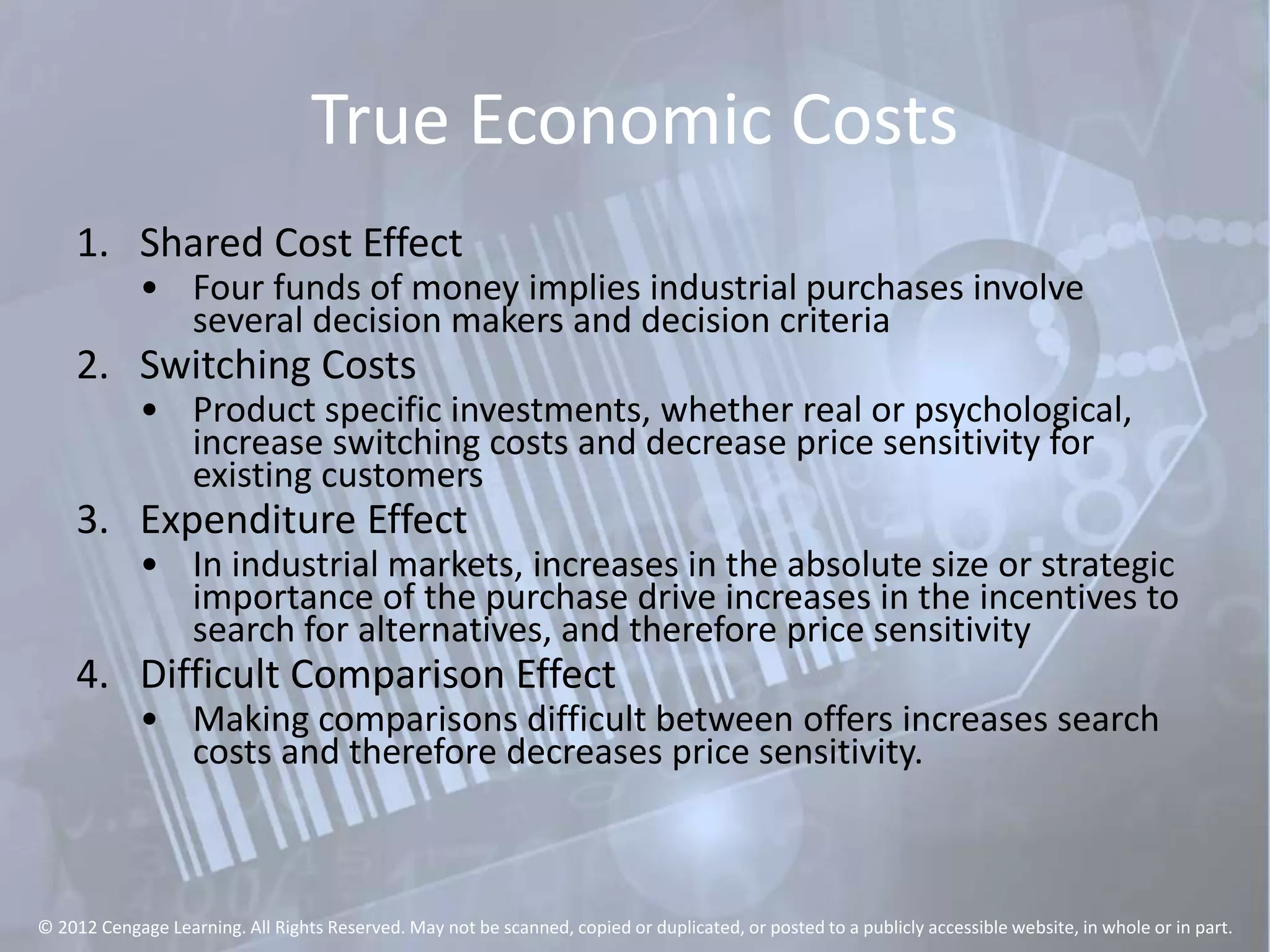 True Economic Costs

1. Shared Cost Effect
 • Four funds of money implies industrial purchases involve several decision makers and decision criteria
2. Switching Costs
 • Product specific investments, whether real or psychological, increase switching costs and decrease price sensitivity for existing customers
3. Expenditure Effect
 • In industrial markets, increases in the absolute size or strategic importance of the purchase drive increases in the incentives to search for alternatives, and therefore price sensitivity
4. Difficult Comparison Effect
 • Making comparisons difficult between offers increases search costs and therefore decreases price sensitivity.

© 2012 Cengage Learning. All Rights Reserved. May not be scanned, copied or duplicated, or posted to a publicly accessible website, in whole or in part.